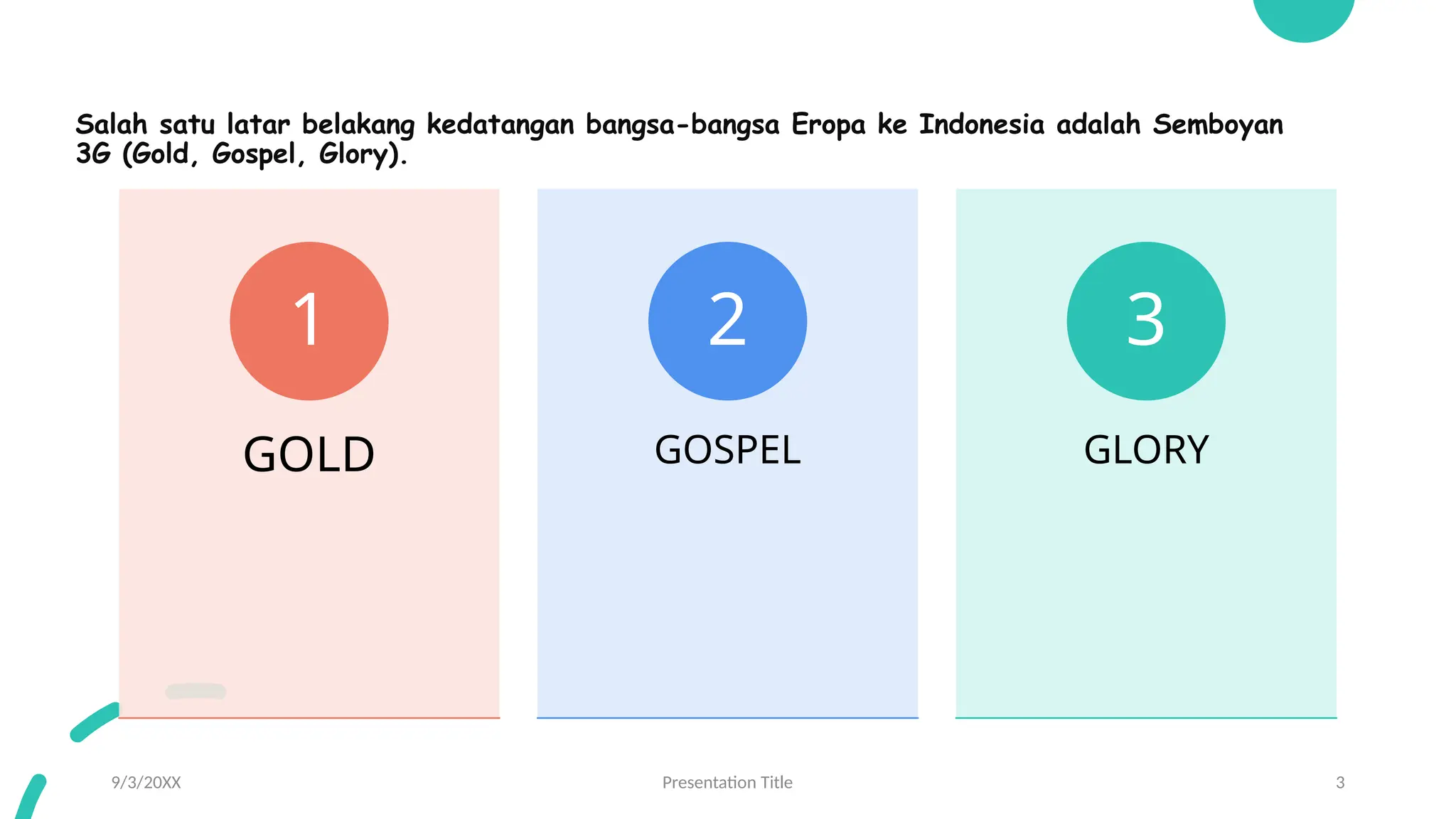 Salah satu latar belakang kedatangan bangsa-bangsa Eropa ke Indonesia adalah Semboyan 3G (Gold, Gospel, Glory).

1

GOLD

2

GOSPEL

3

GLORY

9/3/20XX

Presentation Title

3